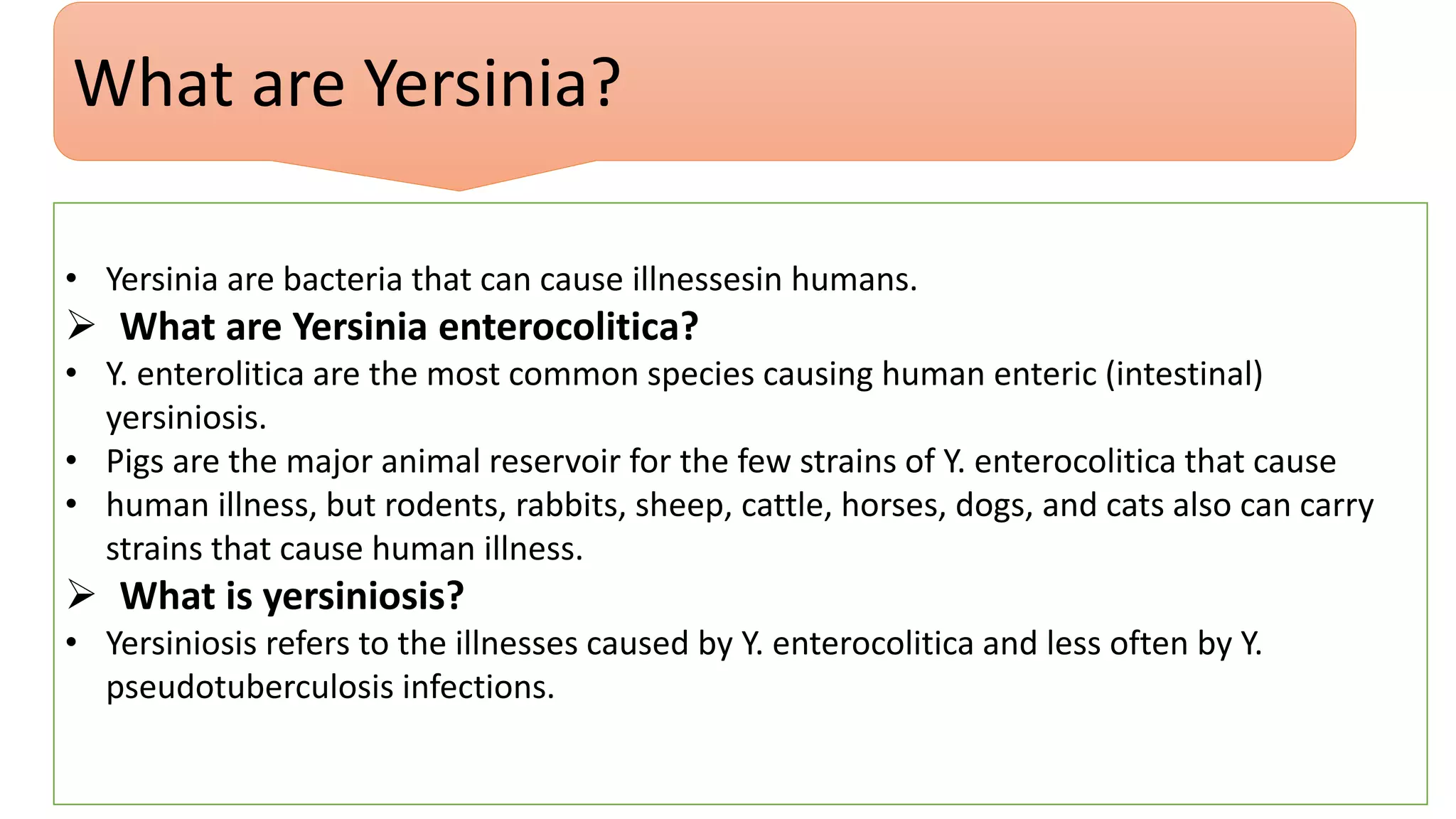 What are Yersinia?

• Yersinia are bacteria that can cause illnessesin humans.

➢ What are Yersinia enterocolitica?

• Y. enterolitica are the most common species causing human enteric (intestinal) yersiniosis.
• Pigs are the major animal reservoir for the few strains of Y. enterocolitica that cause
• human illness, but rodents, rabbits, sheep, cattle, horses, dogs, and cats also can carry strains that cause human illness.

➢ What is yersiniosis?

• Yersiniosis refers to the illnesses caused by Y. enterocolitica and less often by Y. pseudotuberculosis infections.